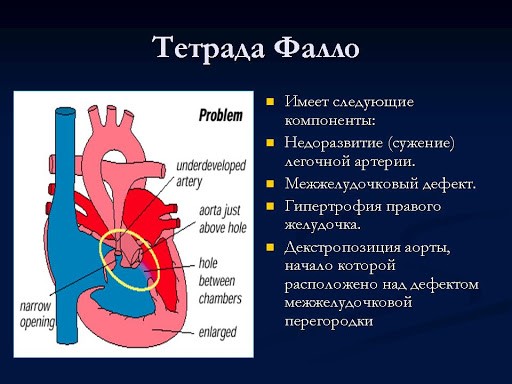 Тетрада Фалло

Problem

underdeveloped artery

aorta just above hole

hole between chambers

narrow opening

enlarged

Имеет следующие компоненты:

Недоразвитие (сужение) легочной артерии.

Межжелудочковый дефект.

Гипертрофия правого желудочка.

Декстропозиция аорты, начало которой расположено над дефектом межжелудочковой перегородки